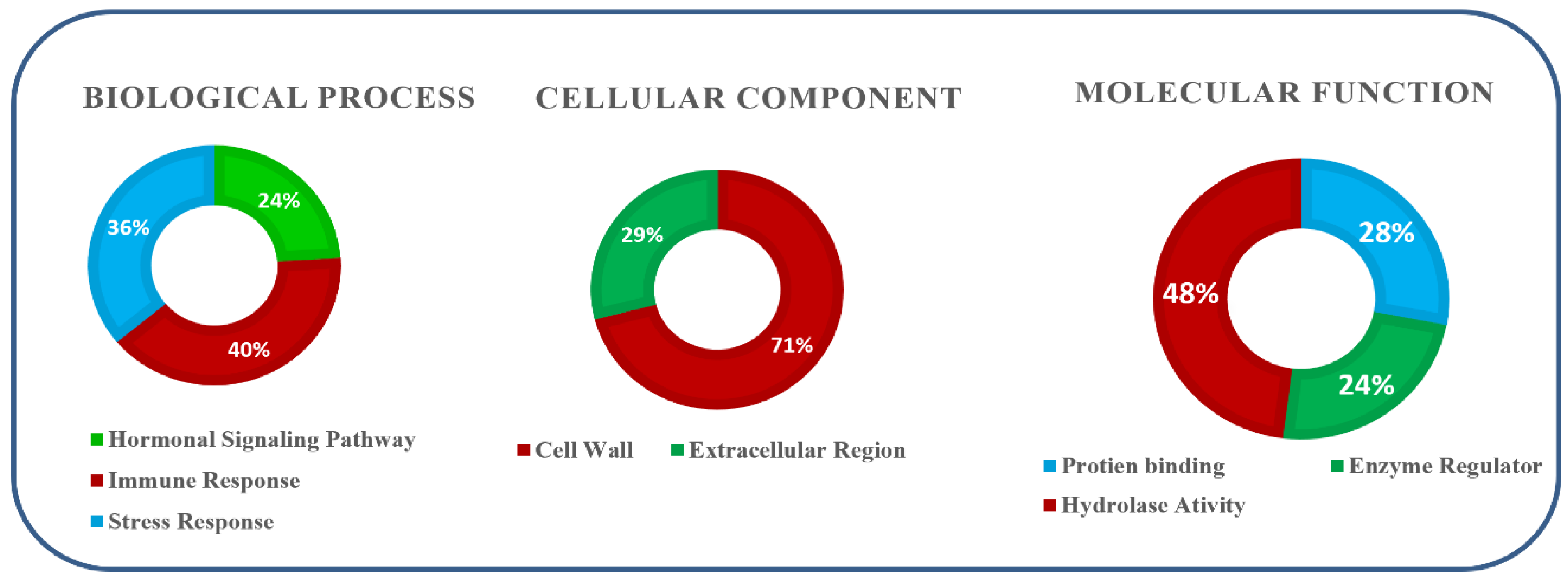 BIOLOGICAL PROCESS

24%
36%
40%

Hormonal Signaling Pathway
Immune Response
Stress Response

CELLULAR COMPONENT

29%
71%

Cell Wall
Extracellular Region

MOLECULAR FUNCTION

28%
48%
24%

Protien binding
Enzyme Regulator
Hydrolase Ativity